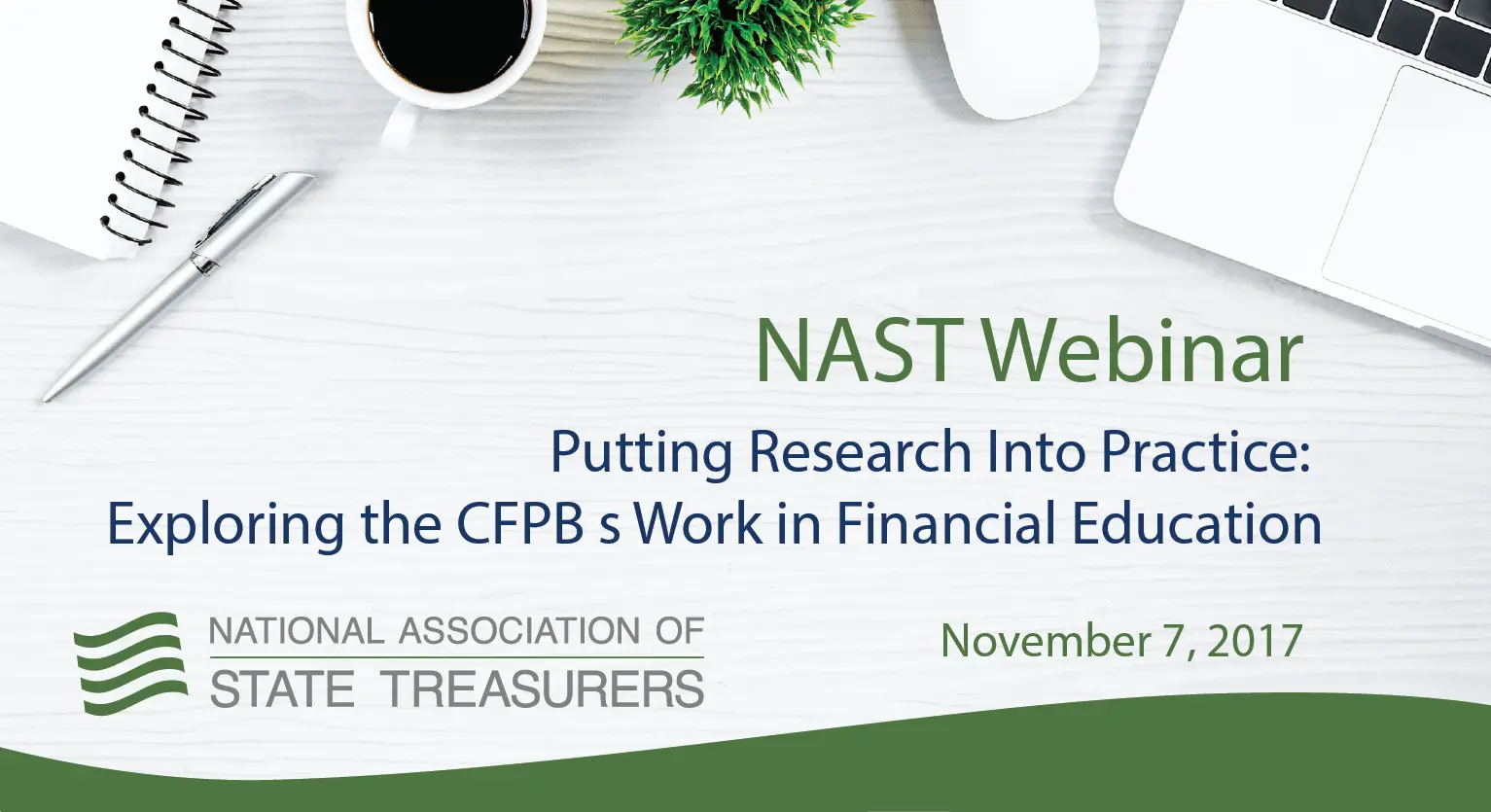 NAST Webinar

Putting Research Into Practice: Exploring the CFPB s Work in Financial Education

NATIONAL ASSOCIATION OF STATE TREASURERS

November 7, 2017